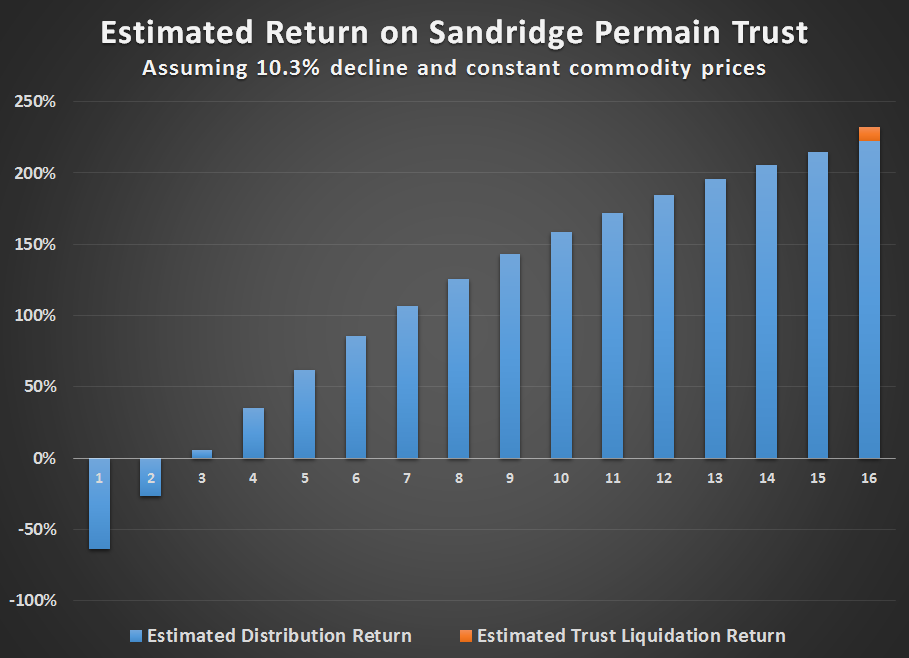 Estimated Return on Sandridge Permain Trust
Assuming 10.3% decline and constant commodity prices

250%
200%
150%
100%
50%
0%
-50%
-100%

1
2
3
4
5
6
7
8
9
10
11
12
13
14
15
16

Estimated Distribution Return
Estimated Trust Liquidation Return